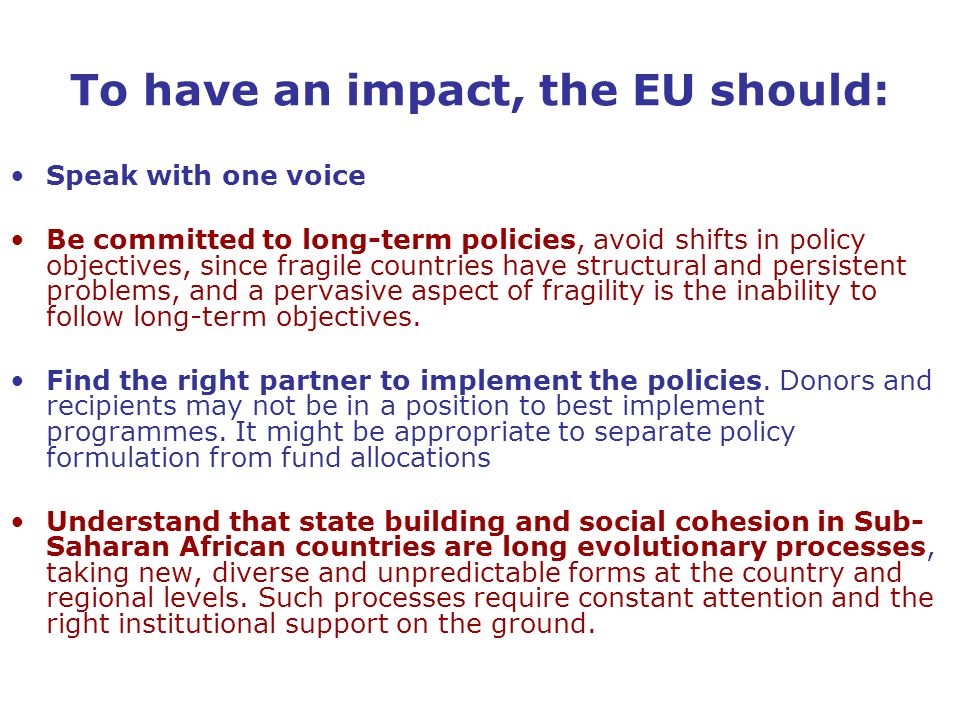 To have an impact, the EU should:

• Speak with one voice

• Be committed to long-term policies, avoid shifts in policy objectives, since fragile countries have structural and persistent problems, and a pervasive aspect of fragility is the inability to follow long-term objectives.

• Find the right partner to implement the policies. Donors and recipients may not be in a position to best implement programmes. It might be appropriate to separate policy formulation from fund allocations

• Understand that state building and social cohesion in Sub-Saharan African countries are long evolutionary processes, taking new, diverse and unpredictable forms at the country and regional levels. Such processes require constant attention and the right institutional support on the ground.